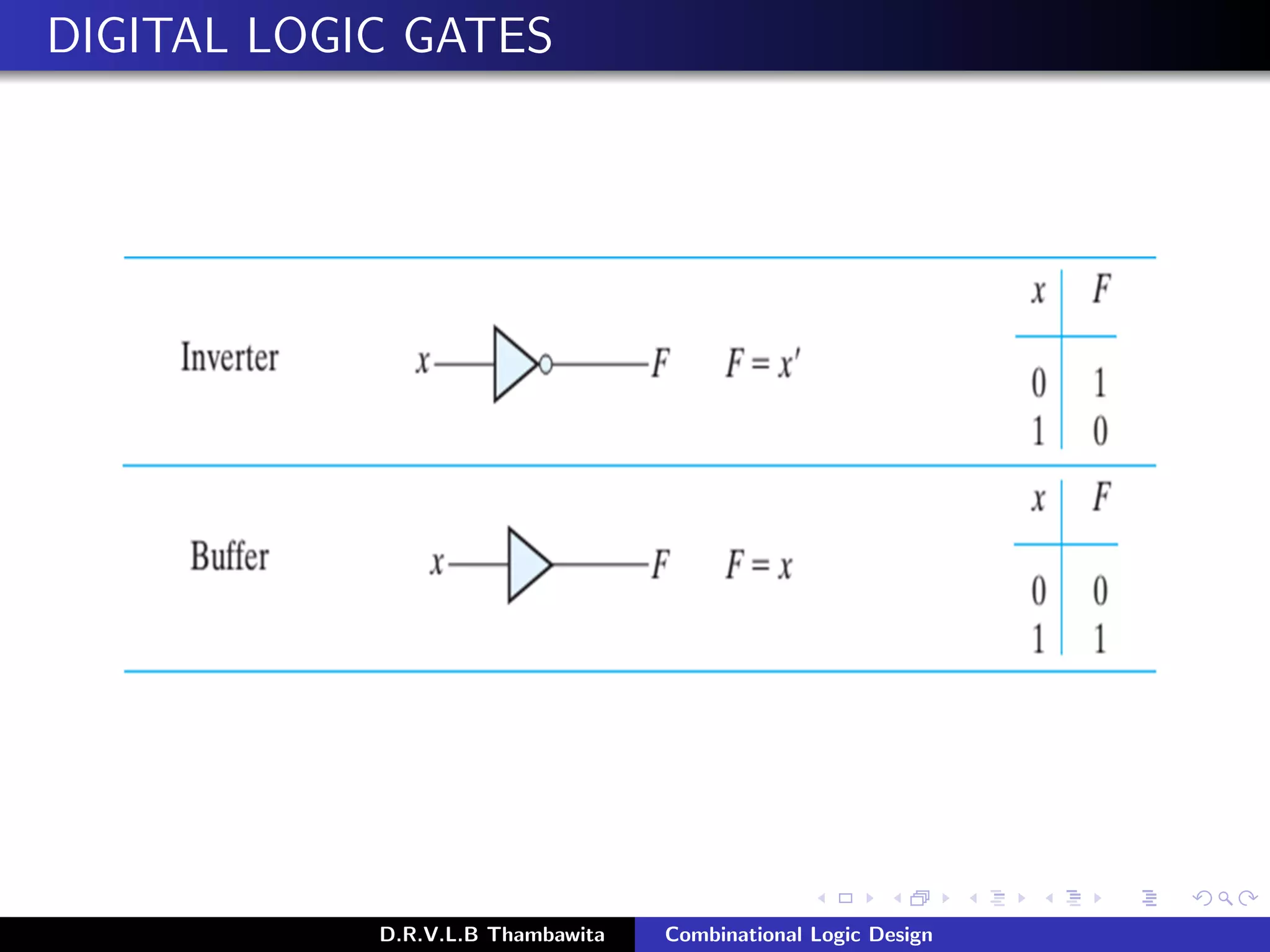 DIGITAL LOGIC GATES

Inverter $x$ $F$ $F = x'$

| $x$ | $F$ |
|---|---|
| 0 | 1 |
| 1 | 0 |

Buffer $x$ $F$ $F = x$

| $x$ | $F$ |
|---|---|
| 0 | 0 |
| 1 | 1 |

D.R.V.L.B Thambawita Combinational Logic Design